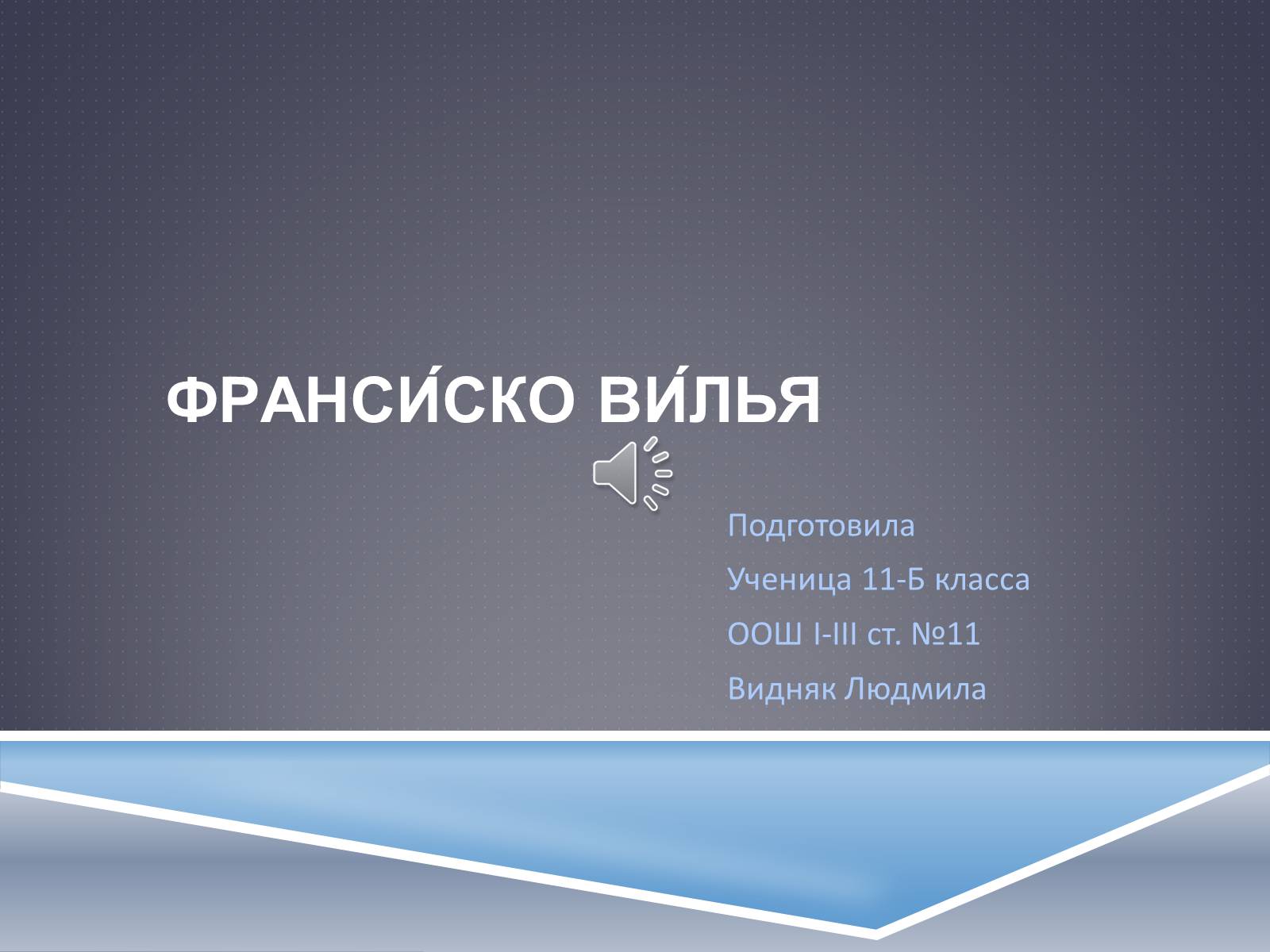 ФРАНСИ́СКО ВИ́ЛЬЯ

Подготовила

Ученица 11-Б класса

ООШ I-III ст. №11

Видняк Людмила